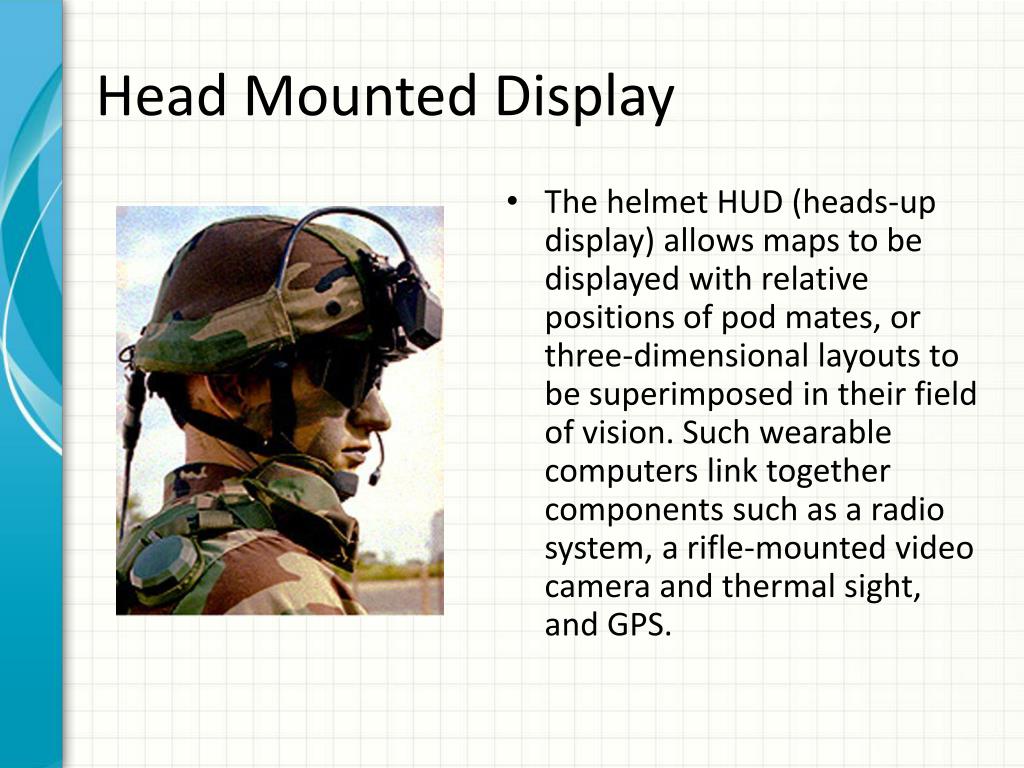 Head Mounted Display

• The helmet HUD (heads-up display) allows maps to be displayed with relative positions of pod mates, or three-dimensional layouts to be superimposed in their field of vision. Such wearable computers link together components such as a radio system, a rifle-mounted video camera and thermal sight, and GPS.